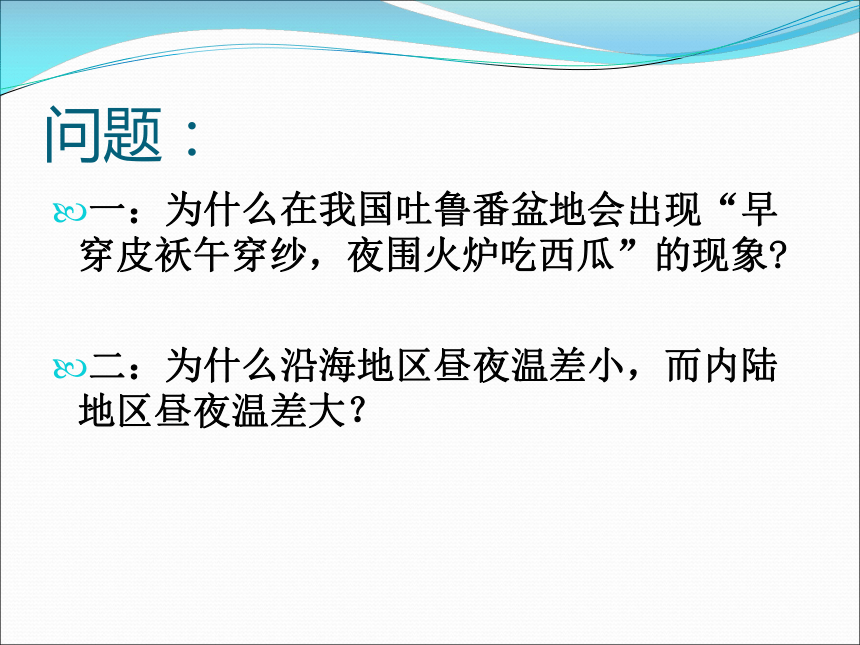 问题：

一：为什么在我国吐鲁番盆地会出现“早穿皮袄午穿纱，夜围火炉吃西瓜”的现象?

二：为什么沿海地区昼夜温差小，而内陆地区昼夜温差大?